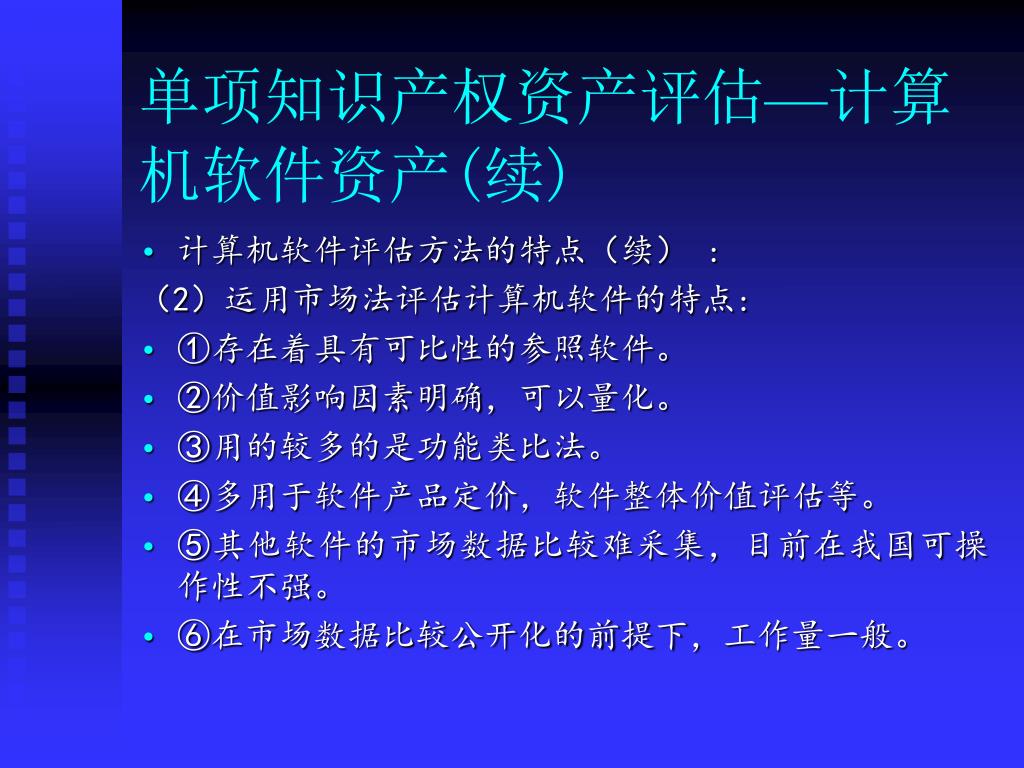 单项知识产权资产评估—计算机软件资产(续)

• 计算机软件评估方法的特点（续）：
（2）运用市场法评估计算机软件的特点：
• ①存在着具有可比性的参照软件。
• ②价值影响因素明确，可以量化。
• ③用的较多的是功能类比法。
• ④多用于软件产品定价，软件整体价值评估等。
• ⑤其他软件的市场数据比较难采集，目前在我国可操作性不强。
• ⑥在市场数据比较公开化的前提下，工作量一般。